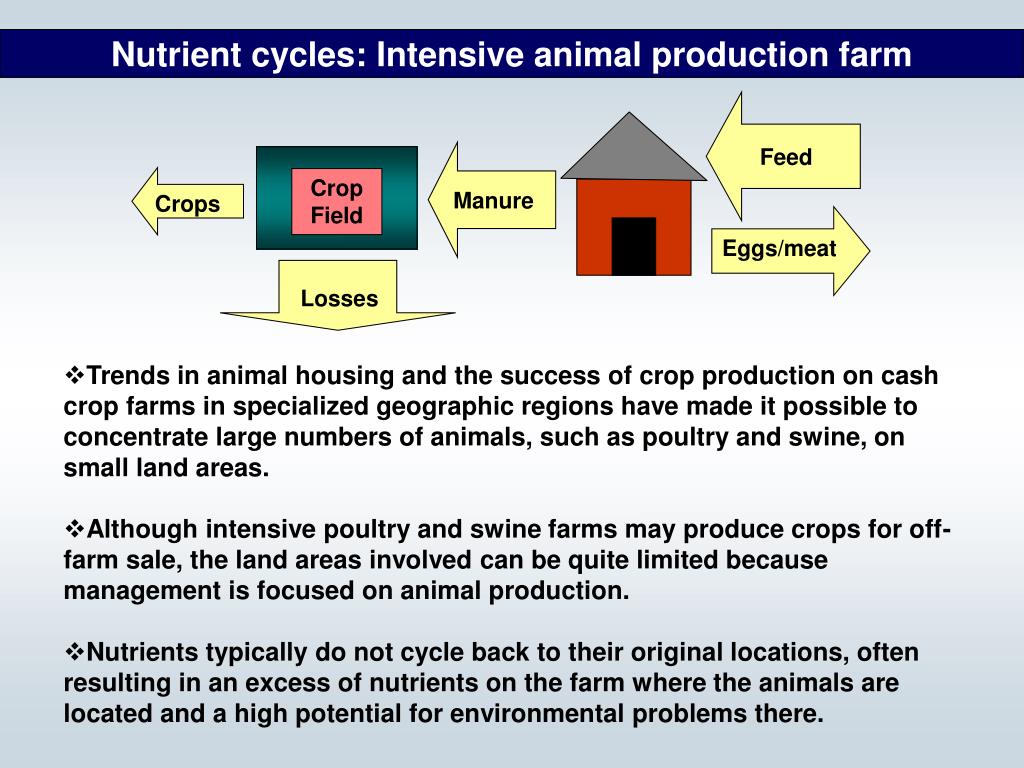 Nutrient cycles: Intensive animal production farm

Crops

Crop Field

Manure

Feed

Eggs/meat

Losses

❖Trends in animal housing and the success of crop production on cash crop farms in specialized geographic regions have made it possible to concentrate large numbers of animals, such as poultry and swine, on small land areas.

❖Although intensive poultry and swine farms may produce crops for off-farm sale, the land areas involved can be quite limited because management is focused on animal production.

❖Nutrients typically do not cycle back to their original locations, often resulting in an excess of nutrients on the farm where the animals are located and a high potential for environmental problems there.